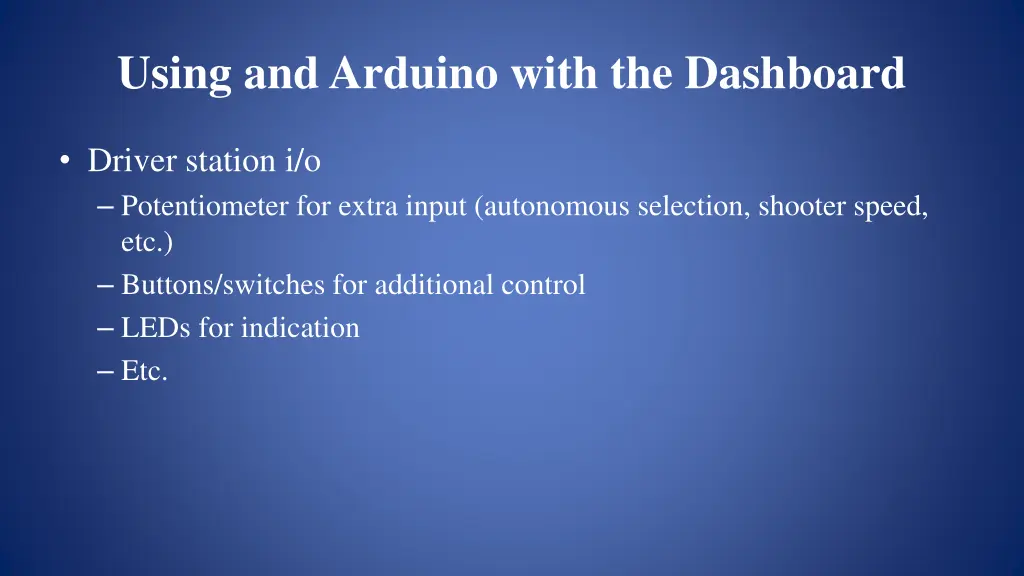 Using and Arduino with the Dashboard

• Driver station i/o
– Potentiometer for extra input (autonomous selection, shooter speed, etc.)
– Buttons/switches for additional control
– LEDs for indication
– Etc.